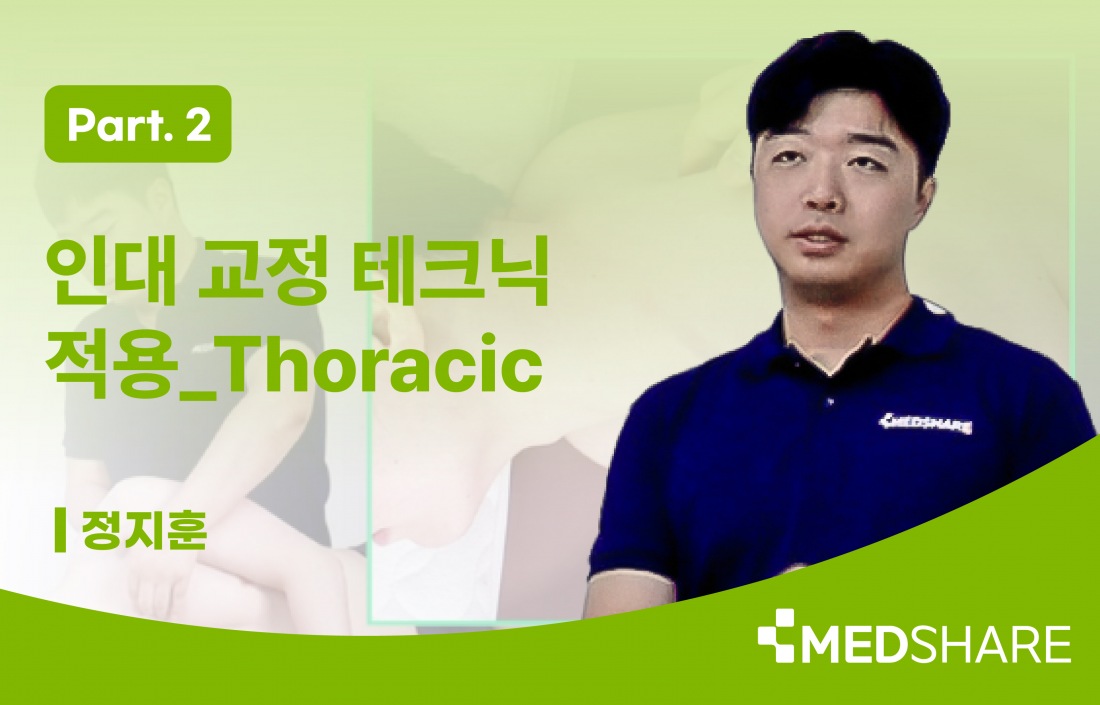 Part. 2

인대 교정 테크닉 적용_Thoracic

정지훈

MEDSHARE

MEDSHARE